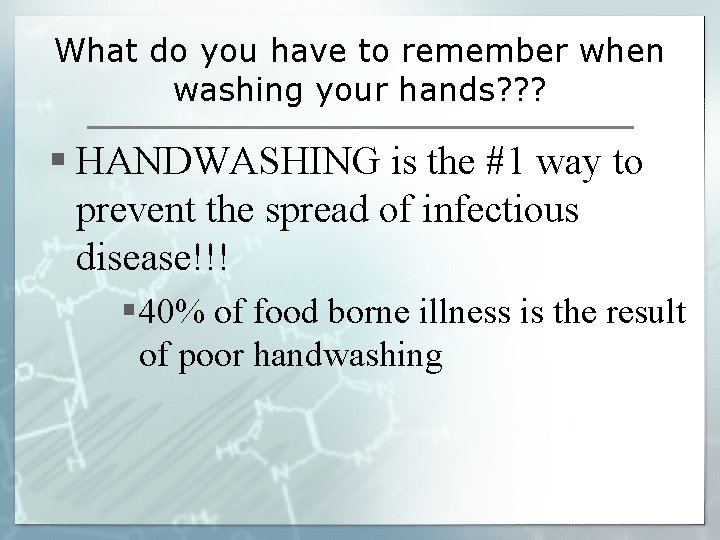 What do you have to remember when washing your hands???

▪ HANDWASHING is the #1 way to prevent the spread of infectious disease!!!

▪ 40% of food borne illness is the result of poor handwashing